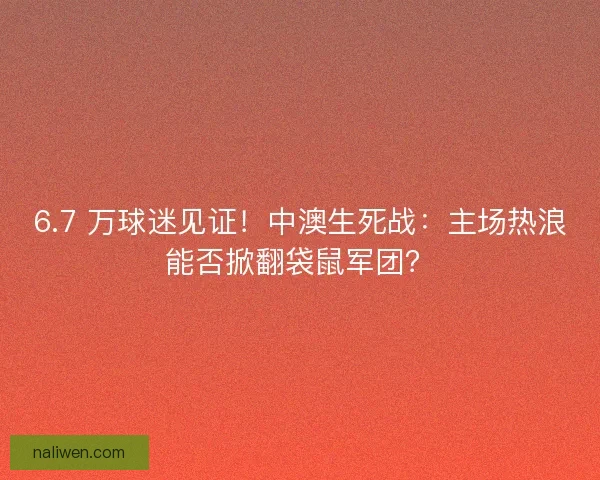 6.7 万球迷见证！中澳生死战：主场热浪能否掀翻袋鼠军团?

naliwen.com